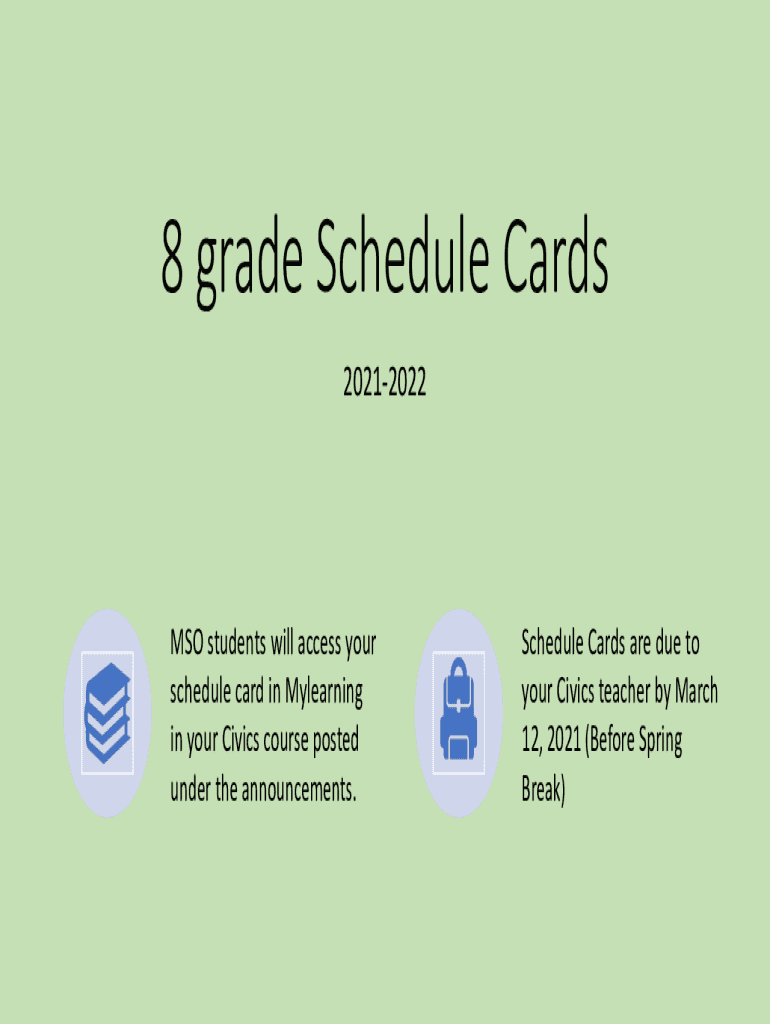 8 grade Schedule Cards

2021-2022

MSO students will access your schedule card in Mylearning in your Civics course posted under the announcements.

Schedule Cards are due to your Civics teacher by March 12, 2021 (Before Spring Break)